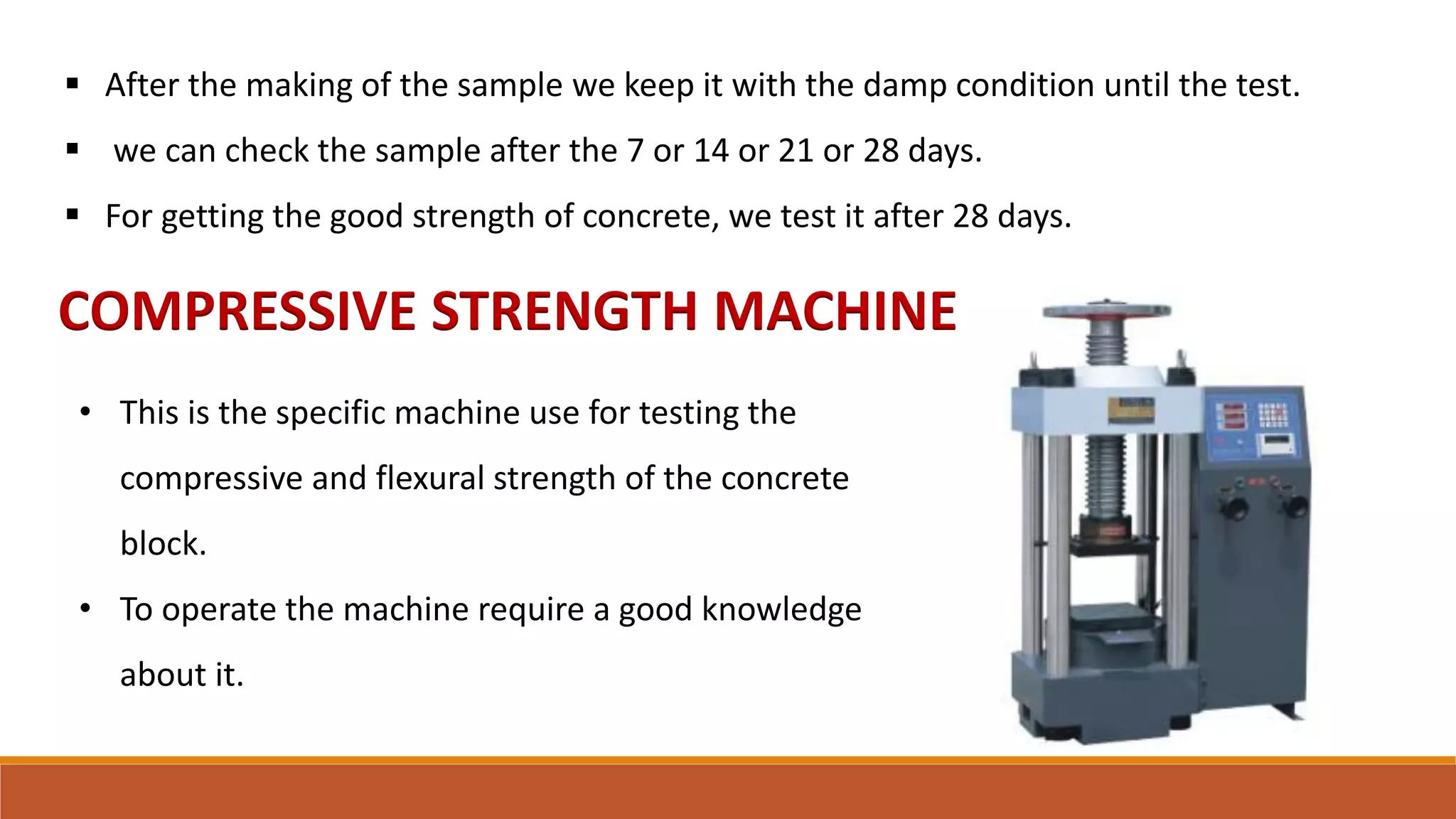 ▪ After the making of the sample we keep it with the damp condition until the test.

▪ we can check the sample after the 7 or 14 or 21 or 28 days.

▪ For getting the good strength of concrete, we test it after 28 days.

COMPRESSIVE STRENGTH MACHINE

• This is the specific machine use for testing the compressive and flexural strength of the concrete block.

• To operate the machine require a good knowledge about it.